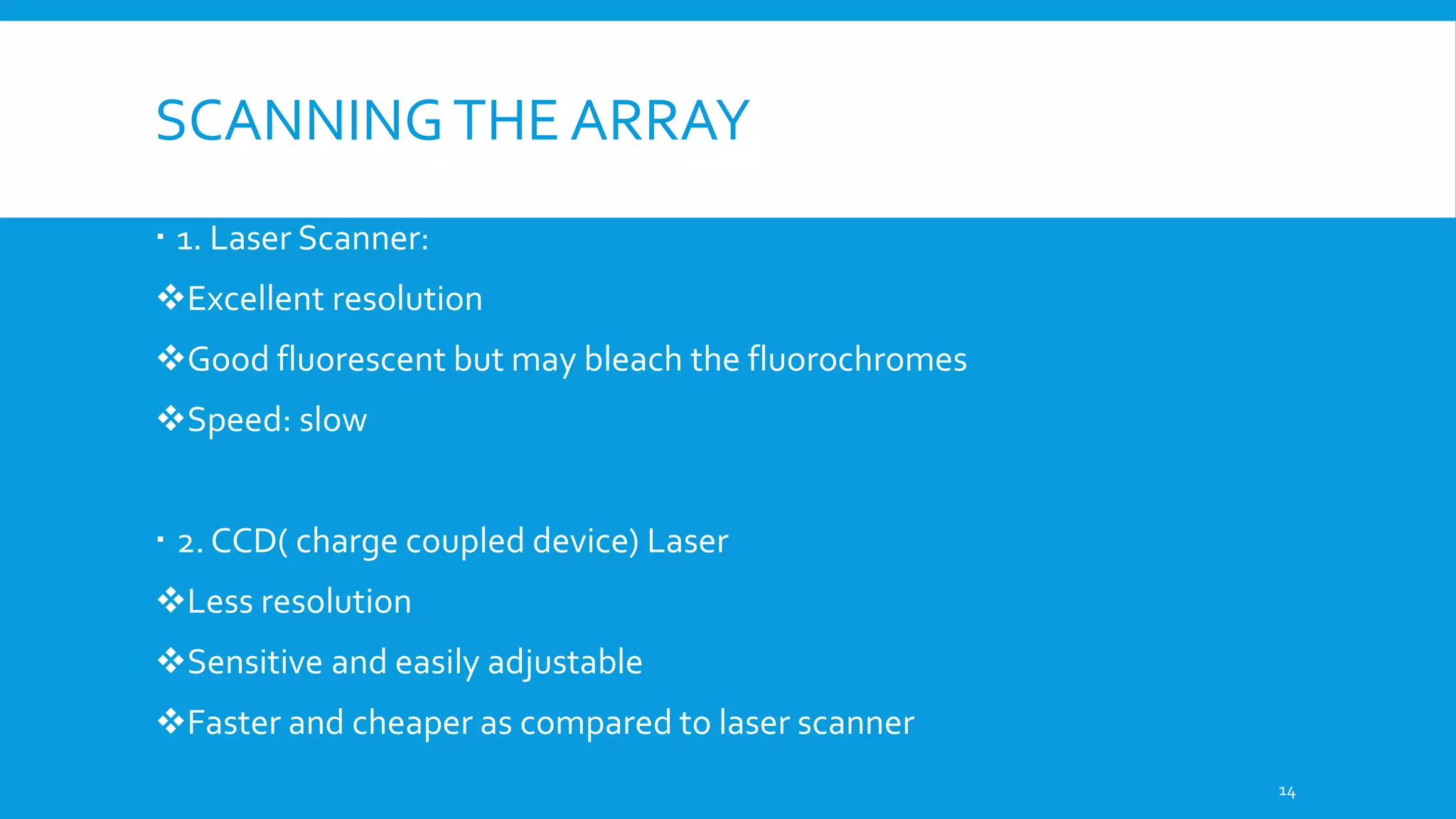 SCANNING THE ARRAY

▪ 1. Laser Scanner:

❖Excellent resolution

❖Good fluorescent but may bleach the fluorochromes

❖Speed: slow

▪ 2. CCD( charge coupled device) Laser

❖Less resolution

❖Sensitive and easily adjustable

❖Faster and cheaper as compared to laser scanner

14